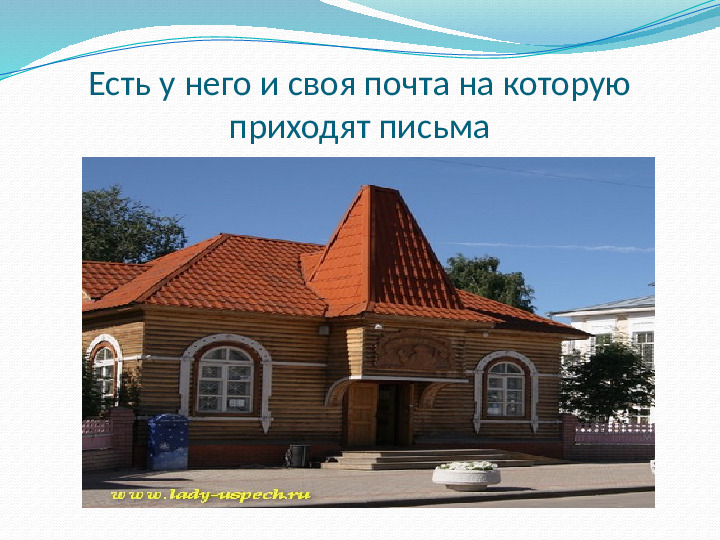 Есть у него и своя почта на которую приходят письма

www.lady-uspech.ru